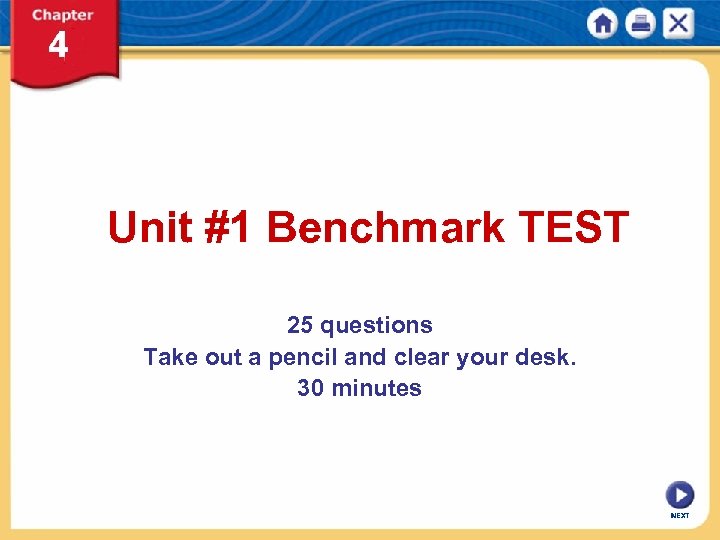 Chapter
4

Unit #1 Benchmark TEST

25 questions
Take out a pencil and clear your desk.
30 minutes

NEXT